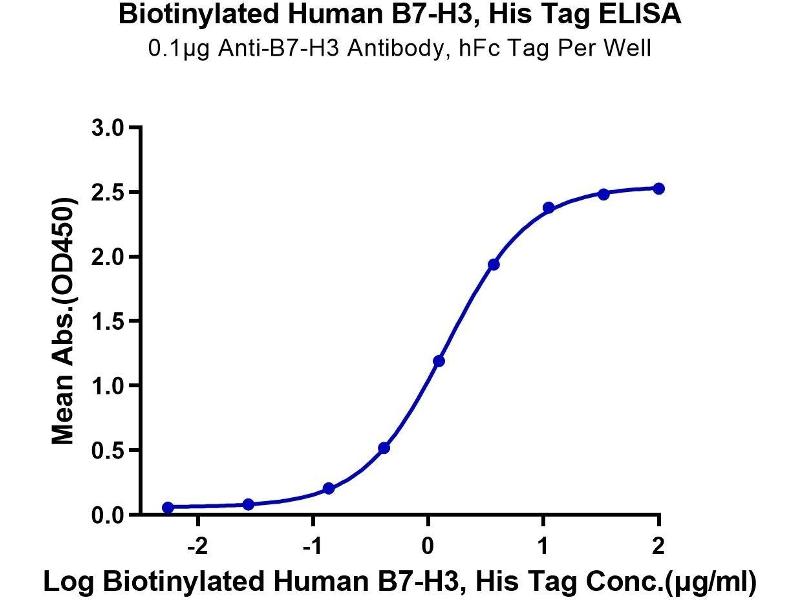 Biotinylated Human B7-H3, His Tag ELISA
0.1μg Anti-B7-H3 Antibody, hFc Tag Per Well

Mean Abs.(OD450)

3.0
2.5
2.0
1.5
1.0
0.5
0.0

-2
-1
0
1
2

Log Biotinylated Human B7-H3, His Tag Conc.(μg/ml)